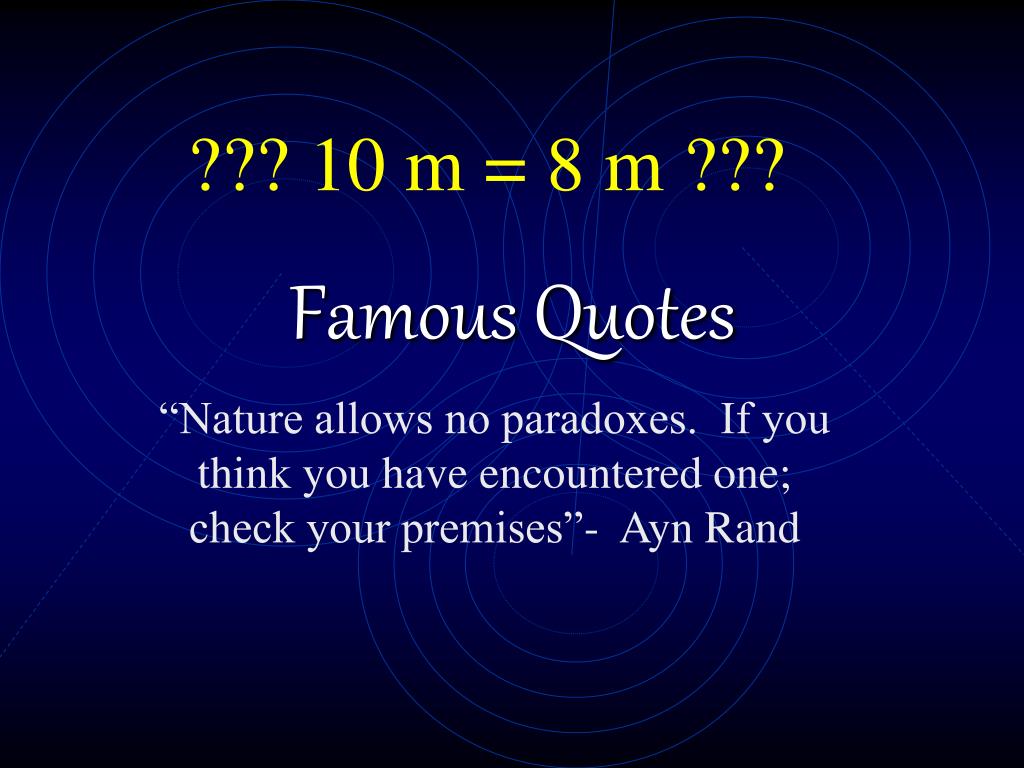 ??? 10 m = 8 m ???

Famous Quotes

“Nature allows no paradoxes. If you think you have encountered one; check your premises”- Ayn Rand